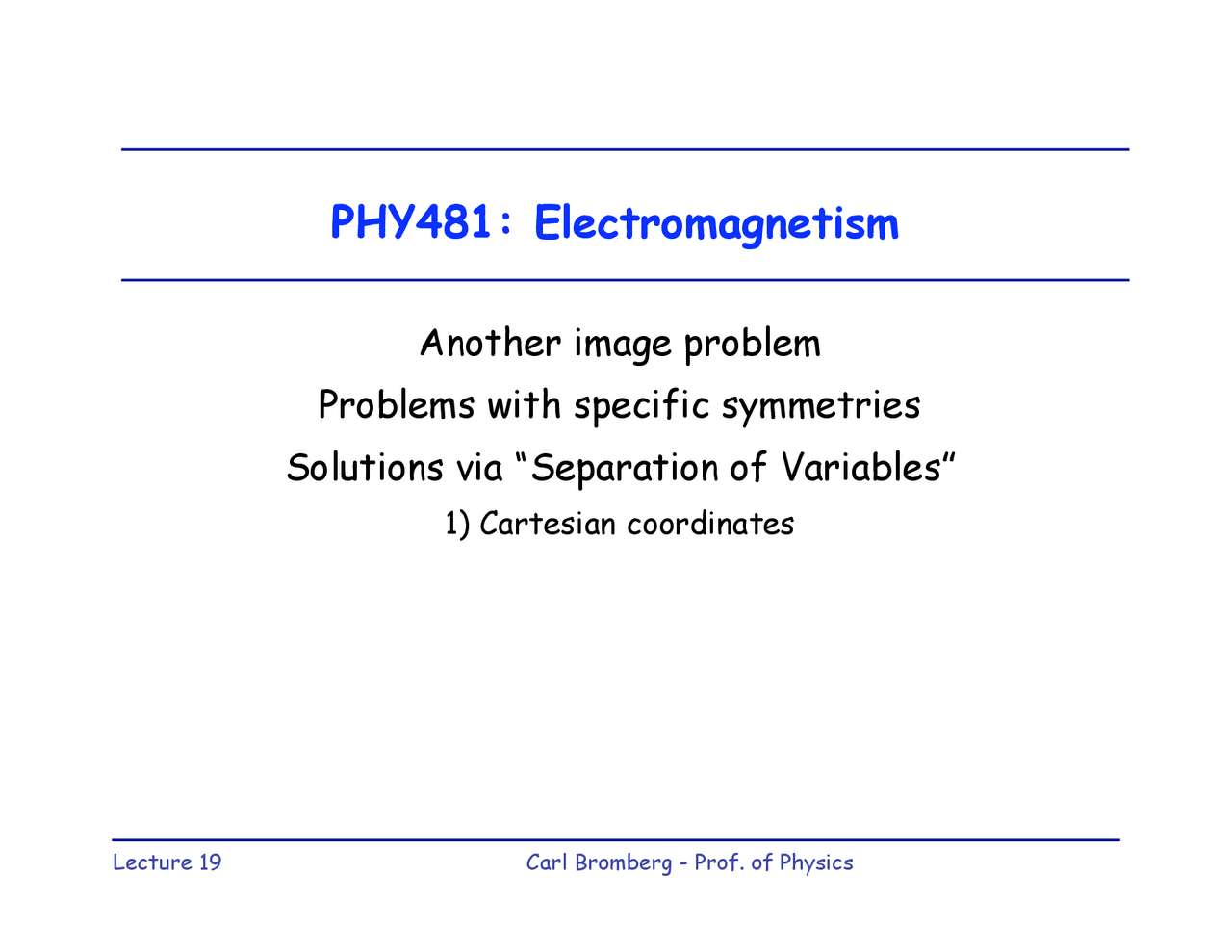 PHY481: Electromagnetism

Another image problem

Problems with specific symmetries

Solutions via “Separation of Variables”

1) Cartesian coordinates

Lecture 19

Carl Bromberg - Prof. of Physics